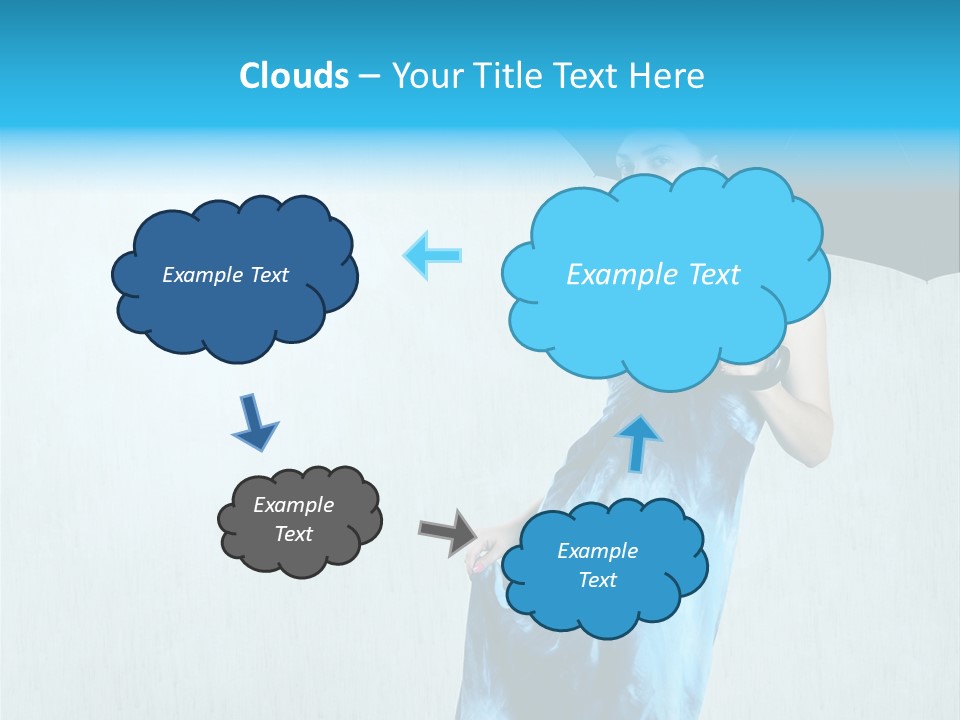 Clouds – Your Title Text Here

Example Text

Example Text

Example Text

Example Text